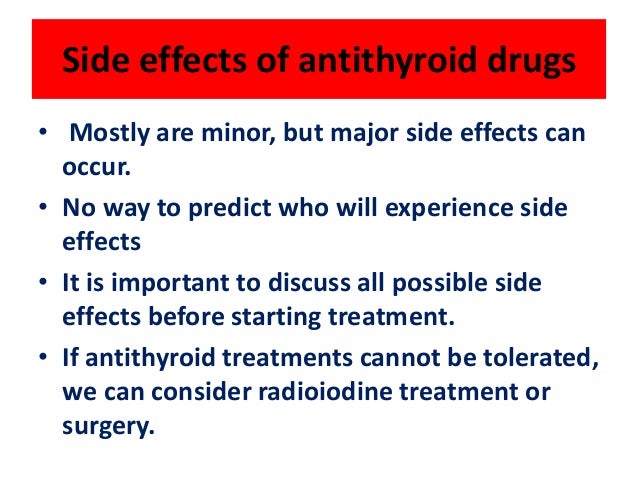 Side effects of antithyroid drugs

• Mostly are minor, but major side effects can occur.
• No way to predict who will experience side effects
• It is important to discuss all possible side effects before starting treatment.
• If antithyroid treatments cannot be tolerated, we can consider radioiodine treatment or surgery.